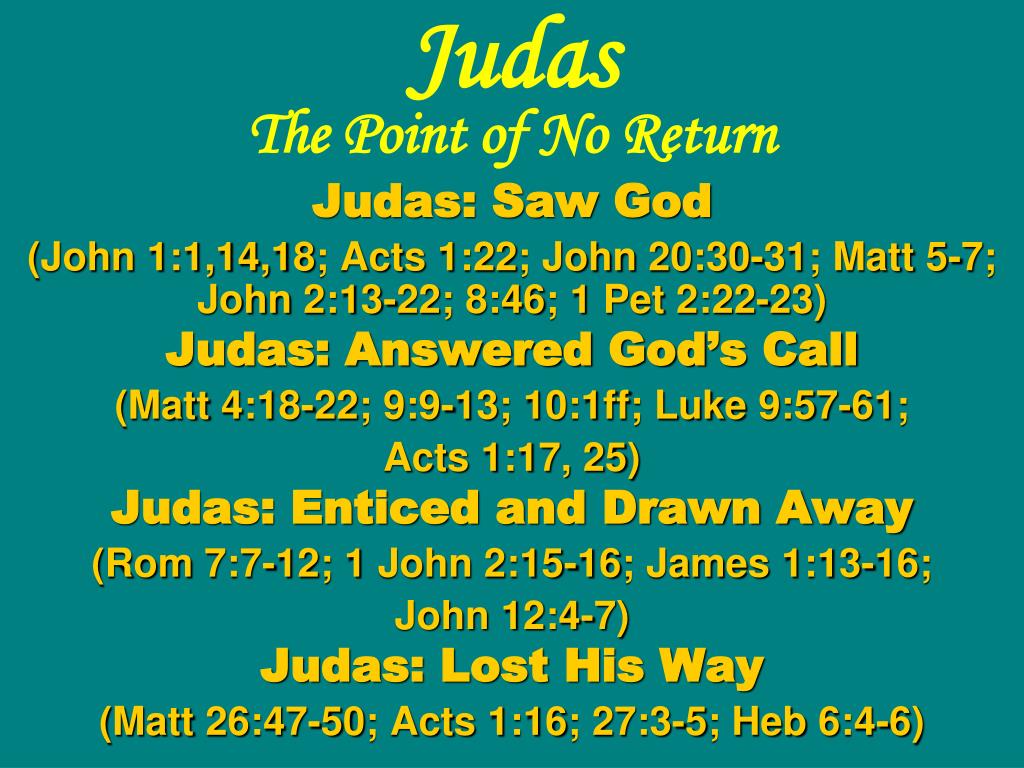 Judas
The Point of No Return

Judas: Saw God

(John 1:1,14,18; Acts 1:22; John 20:30-31; Matt 5-7; John 2:13-22; 8:46; 1 Pet 2:22-23)

Judas: Answered God's Call

(Matt 4:18-22; 9:9-13; 10:1ff; Luke 9:57-61; Acts 1:17, 25)

Judas: Enticed and Drawn Away

(Rom 7:7-12; 1 John 2:15-16; James 1:13-16; John 12:4-7)

Judas: Lost His Way

(Matt 26:47-50; Acts 1:16; 27:3-5; Heb 6:4-6)